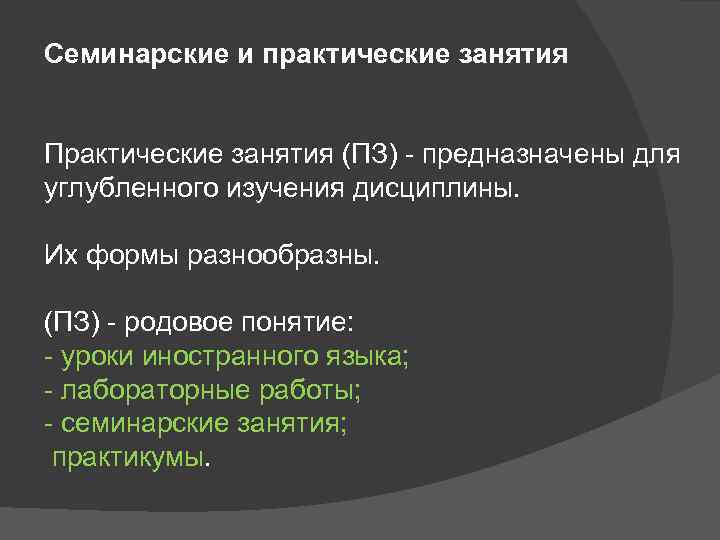 Семинарские и практические занятия

Практические занятия (ПЗ) - предназначены для углубленного изучения дисциплины.

Их формы разнообразны.

(ПЗ) - родовое понятие:
- уроки иностранного языка;
- лабораторные работы;
- семинарские занятия;
практикумы.